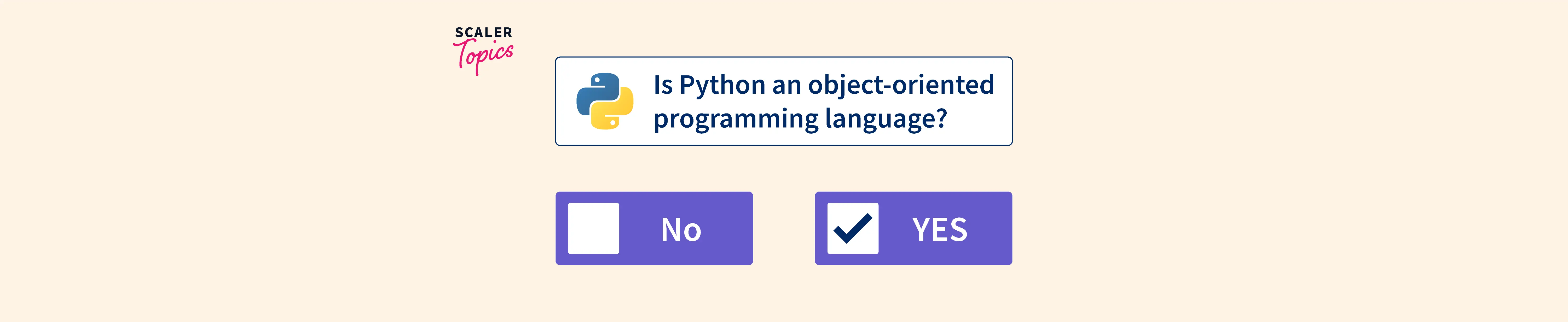 SCALER
Topics

Is Python an object-oriented programming language?

No

YES